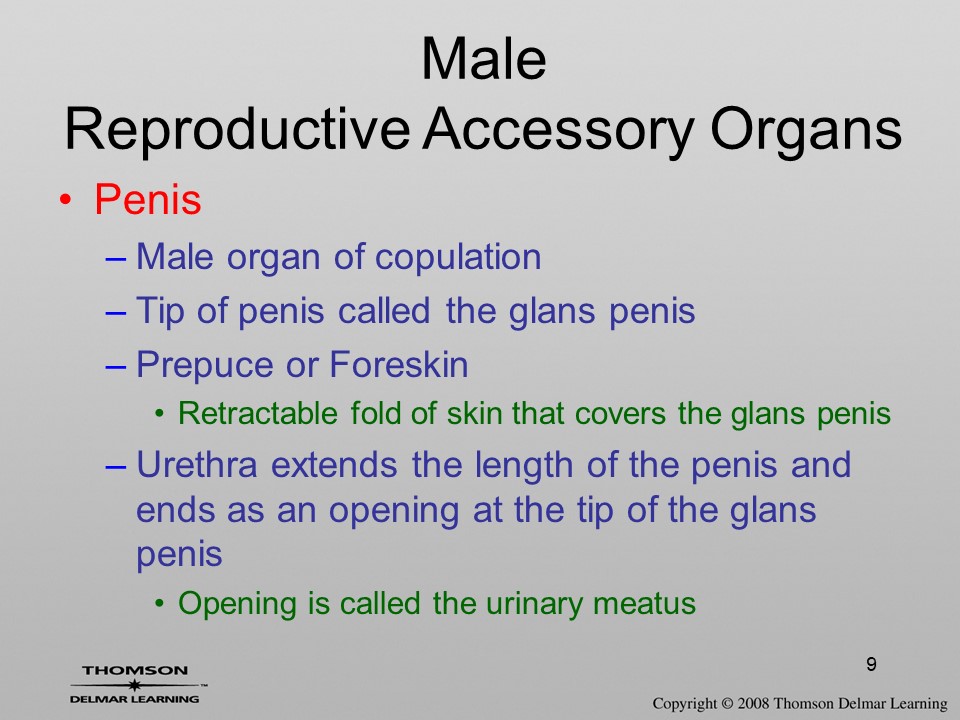 Male
Reproductive Accessory Organs

• Penis
– Male organ of copulation
– Tip of penis called the glans penis
– Prepuce or Foreskin
• Retractable fold of skin that covers the glans penis
– Urethra extends the length of the penis and ends as an opening at the tip of the glans penis
• Opening is called the urinary meatus

9

THOMSON
DELMAR LEARNING

Copyright © 2008 Thomson Delmar Learning